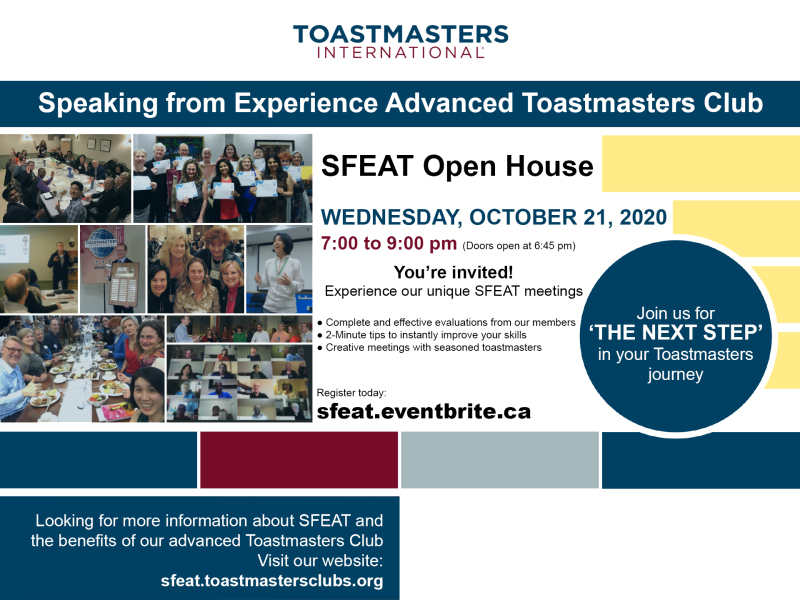 TOASTMASTERS
INTERNATIONAL

Speaking from Experience Advanced Toastmasters Club

SFEAT Open House

WEDNESDAY, OCTOBER 21, 2020

7:00 to 9:00 pm (Doors open at 6:45 pm)

You're invited!
Experience our unique SFEAT meetings

● Complete and effective evaluations from our members
● 2-Minute tips to instantly improve your skills
● Creative meetings with seasoned toastmasters

Register today:
sfeat.eventbrite.ca

Join us for
'THE NEXT STEP'
in your Toastmasters journey

Looking for more information about SFEAT and the benefits of our advanced Toastmasters Club
Visit our website:
sfeat.toastmastersclubs.org